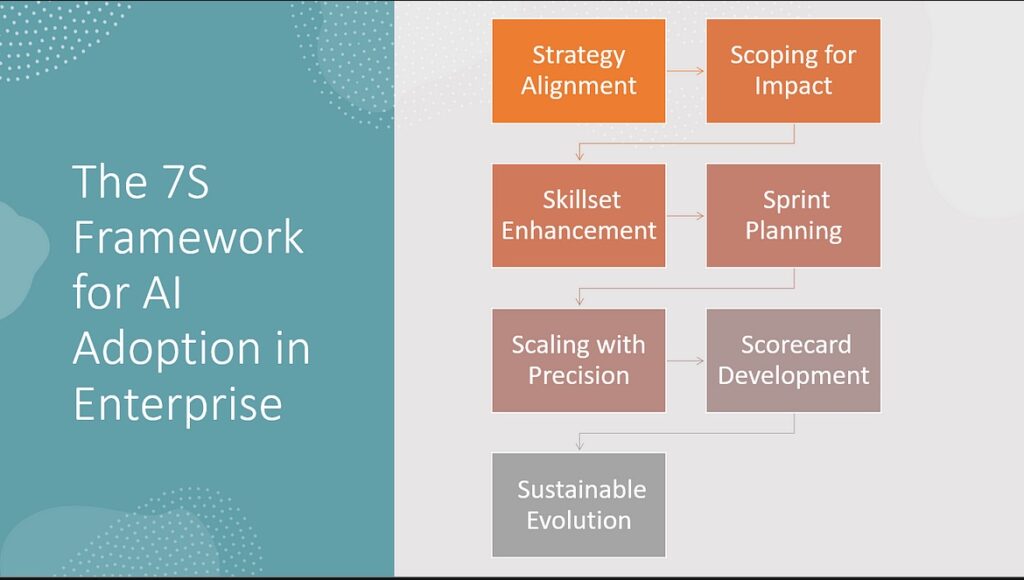 The 7S Framework for AI Adoption in Enterprise

Strategy Alignment

Scoping for Impact

Skillset Enhancement

Sprint Planning

Scaling with Precision

Scorecard Development

Sustainable Evolution